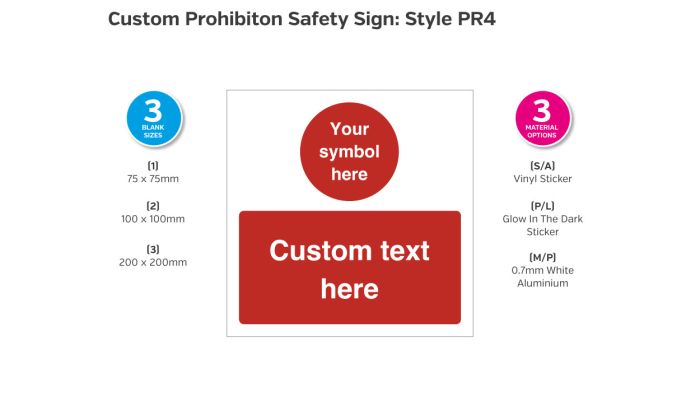 Custom Prohibiton Safety Sign: Style PR4

3 BLANK SIZES

(1)
75 x 75mm

(2)
100 x 100mm

(3)
200 x 200mm

Your symbol here

Custom text here

3 MATERIAL OPTIONS

(S/A)
Vinyl Sticker

(P/L)
Glow In The Dark Sticker

(M/P)
0.7mm White Aluminium